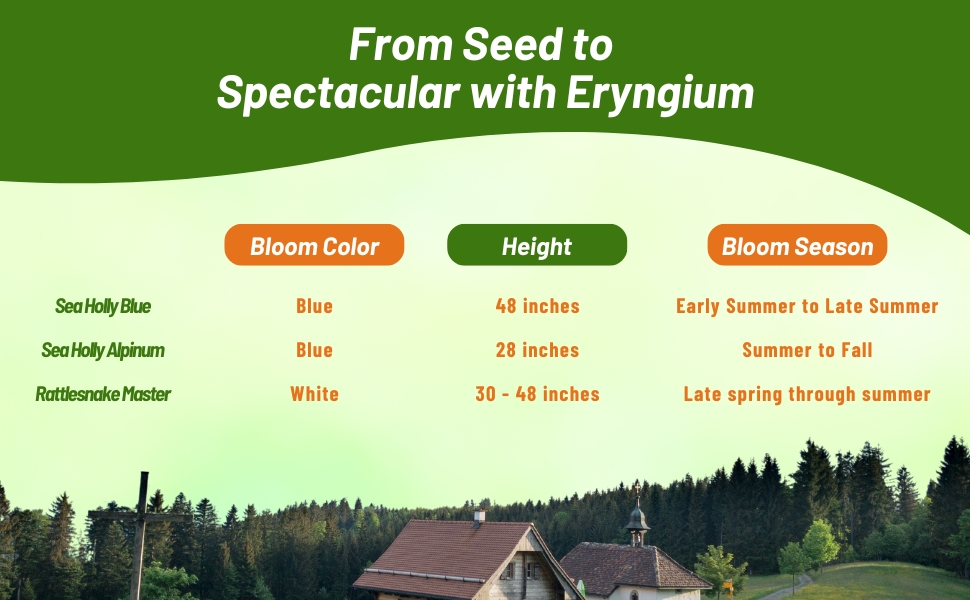 From Seed to Spectacular with Eryngium

|  | Bloom Color | Height | Bloom Season |
|---|---|---|---|
| Sea Holly Blue | Blue | 48 inches | Early Summer to Late Summer |
| Sea Holly Alpinum | Blue | 28 inches | Summer to Fall |
| Rattlesnake Master | White | 30 - 48 inches | Late spring through summer |